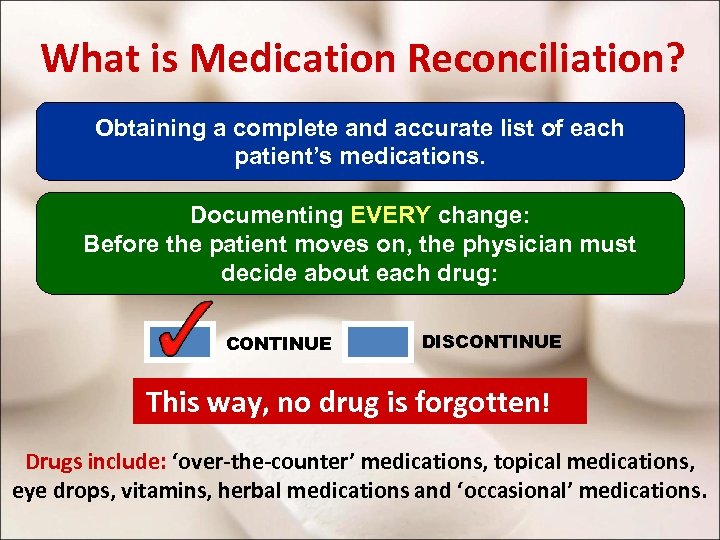 What is Medication Reconciliation?

Obtaining a complete and accurate list of each patient's medications.

Documenting EVERY change:
Before the patient moves on, the physician must decide about each drug:

CONTINUE

DISCONTINUE

This way, no drug is forgotten!

Drugs include: 'over-the-counter' medications, topical medications, eye drops, vitamins, herbal medications and 'occasional' medications.